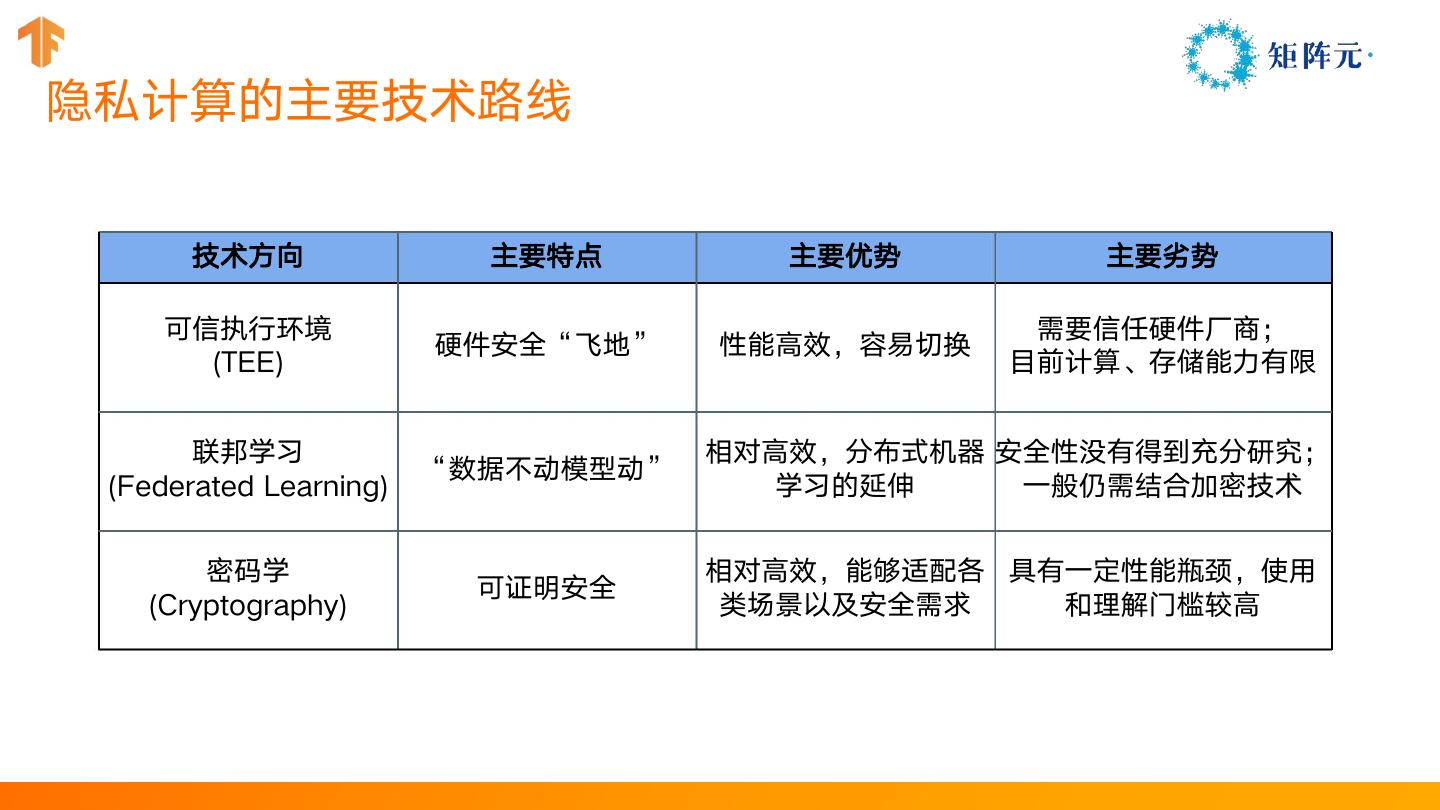 矩阵元·

隐私计算的主要技术路线

| 技术方向 | 主要特点 | 主要优势 | 主要劣势 |
|---|---|---|---|
| 可信执行环境 (TEE) | 硬件安全“飞地” | 性能高效，容易切换 | 需要信任硬件厂商；目前计算、存储能力有限 |
| 联邦学习 (Federated Learning) | “数据不动模型动” | 相对高效，分布式机器学习的延伸 | 安全性没有得到充分研究；一般仍需结合加密技术 |
| 密码学 (Cryptography) | 可证明安全 | 相对高效，能够适配各类场景以及安全需求 | 具有一定性能瓶颈，使用和理解门槛较高 |